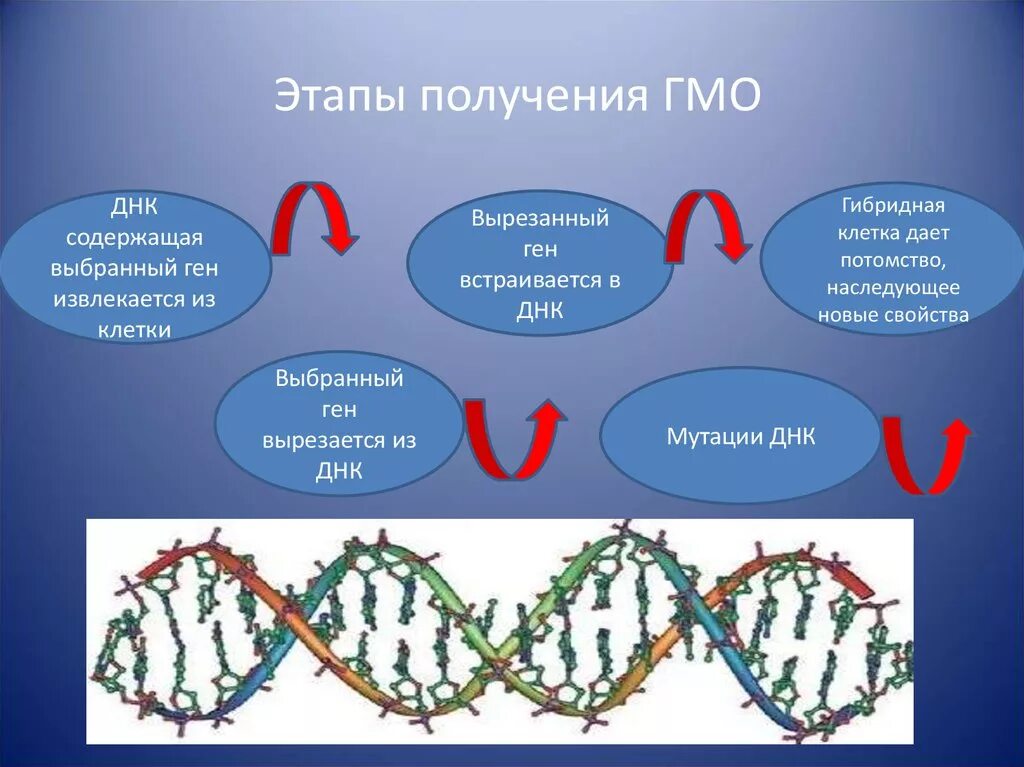 Этапы получения ГМО

ДНК содержащая выбранный ген извлекается из клетки

Выбранный ген вырезается из ДНК

Вырезанный ген встраивается в ДНК

Мутации ДНК

Гибридная клетка дает потомство, наследующее новые свойства